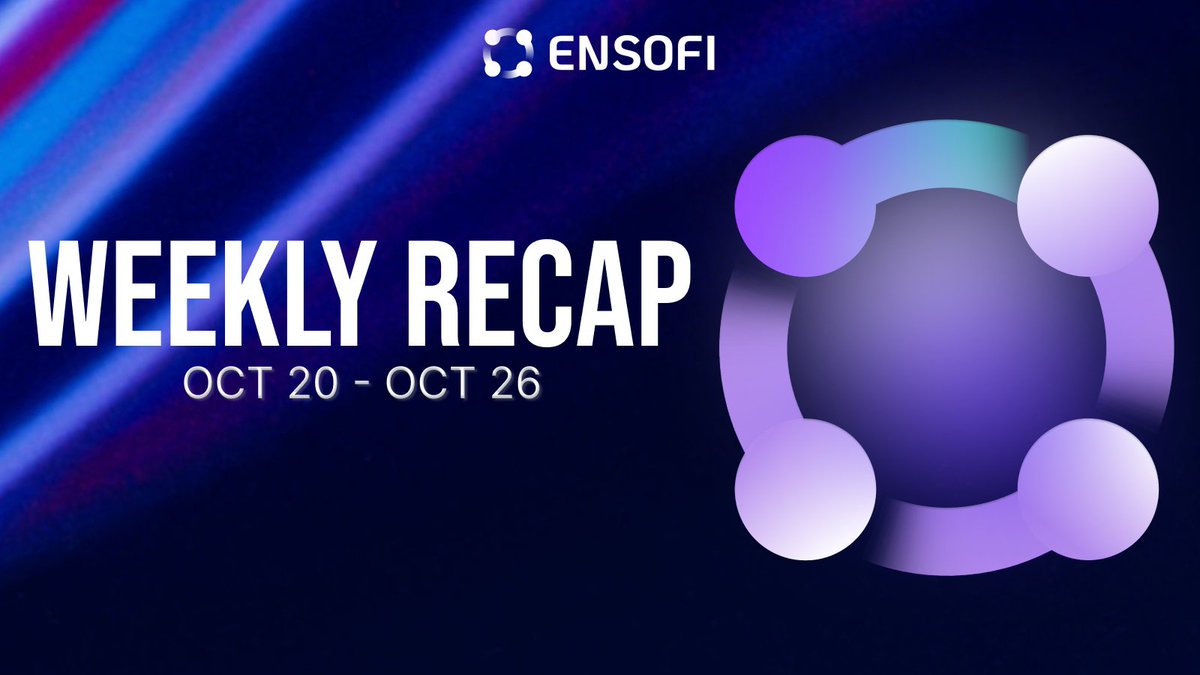 ENSOFI

WEEKLY RECAP
OCT 20 - OCT 26